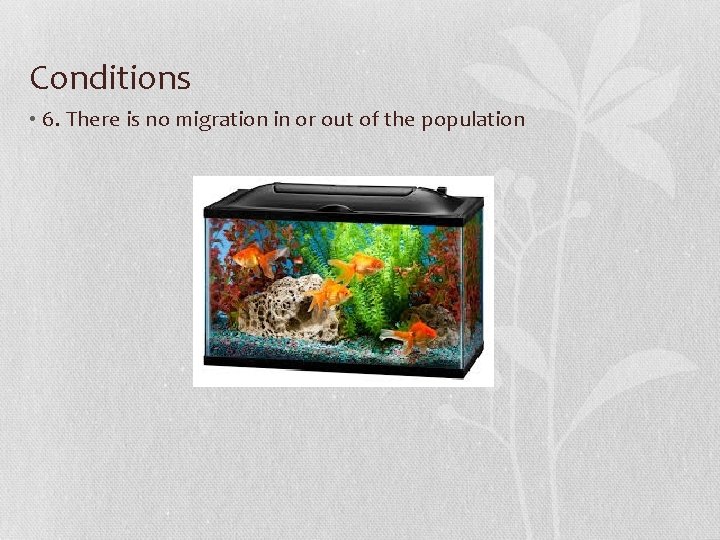 Conditions

• 6. There is no migration in or out of the population